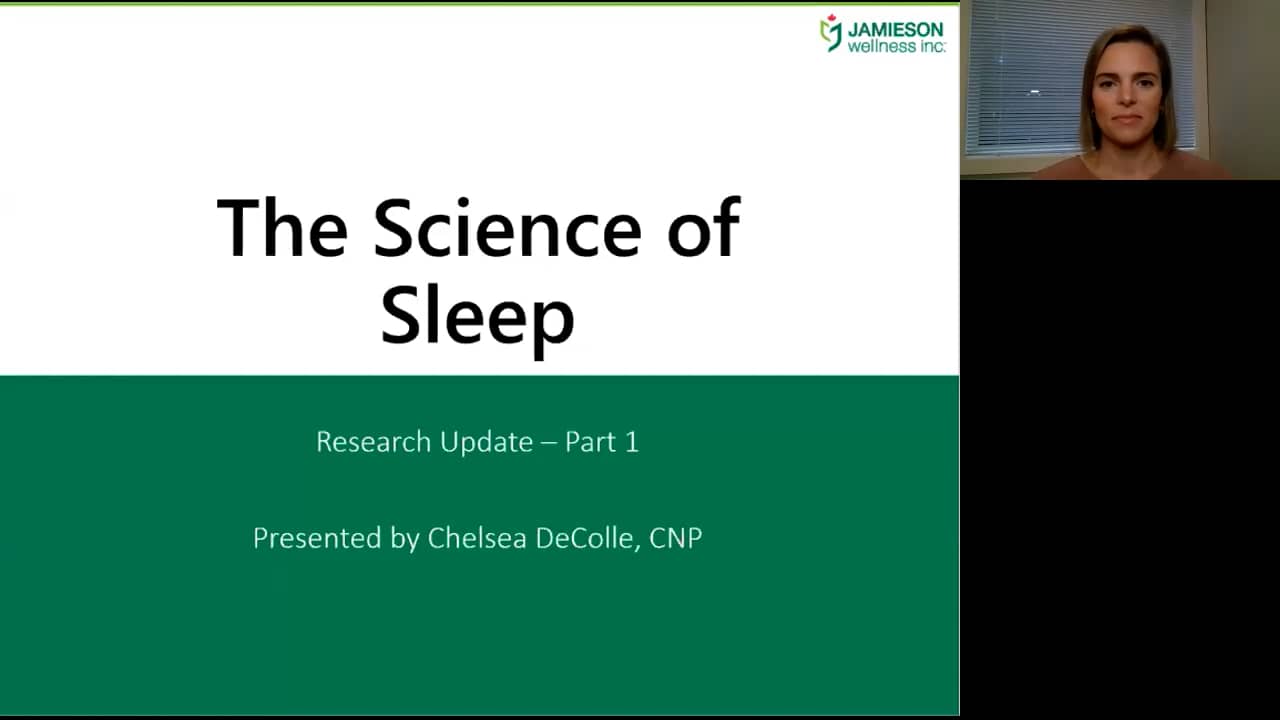 JAMIESON wellness inc.

The Science of Sleep

Research Update – Part 1

Presented by Chelsea DeColle, CNP